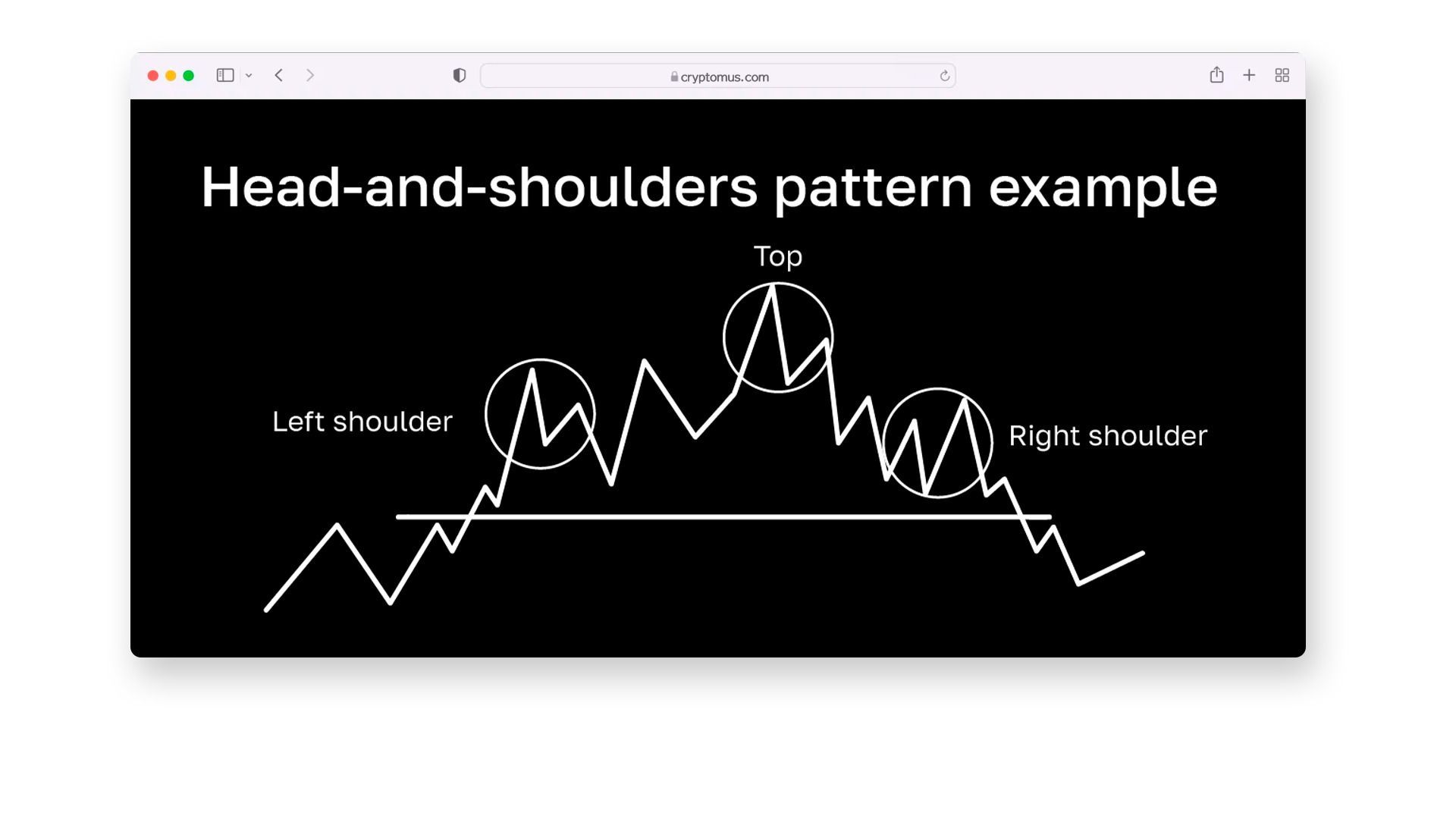 cryptomus.com

Head-and-shoulders pattern example

Top

Left shoulder

Right shoulder